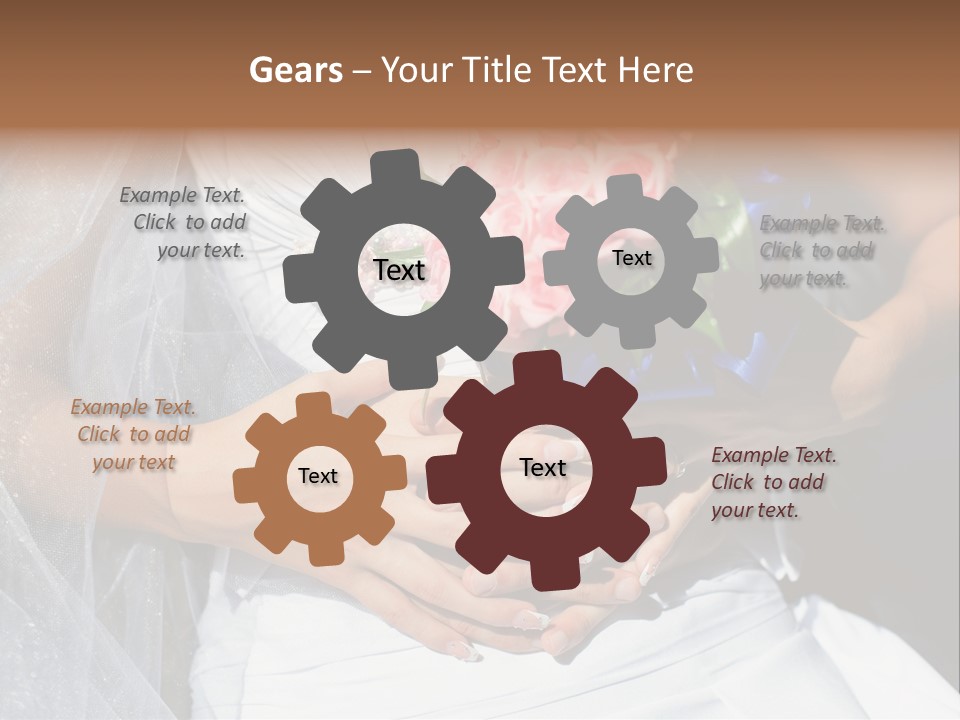 Gears – Your Title Text Here

Example Text. Click to add your text.

Text

Text

Example Text. Click to add your text.

Example Text. Click to add your text

Text

Text

Example Text. Click to add your text.